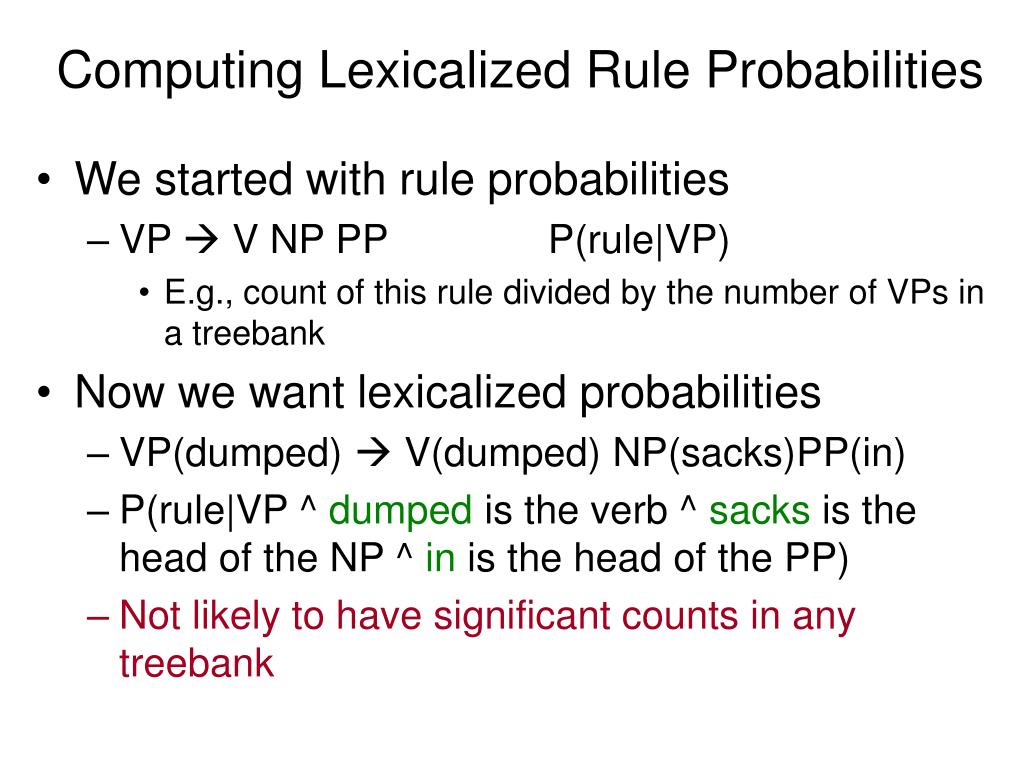 Computing Lexicalized Rule Probabilities

• We started with rule probabilities

– VP → V NP PP P(rule|VP)

• E.g., count of this rule divided by the number of VPs in a treebank

• Now we want lexicalized probabilities

– VP(dumped) → V(dumped) NP(sacks)PP(in)

– P(rule|VP ^ dumped is the verb ^ sacks is the head of the NP ^ in is the head of the PP)

– Not likely to have significant counts in any treebank